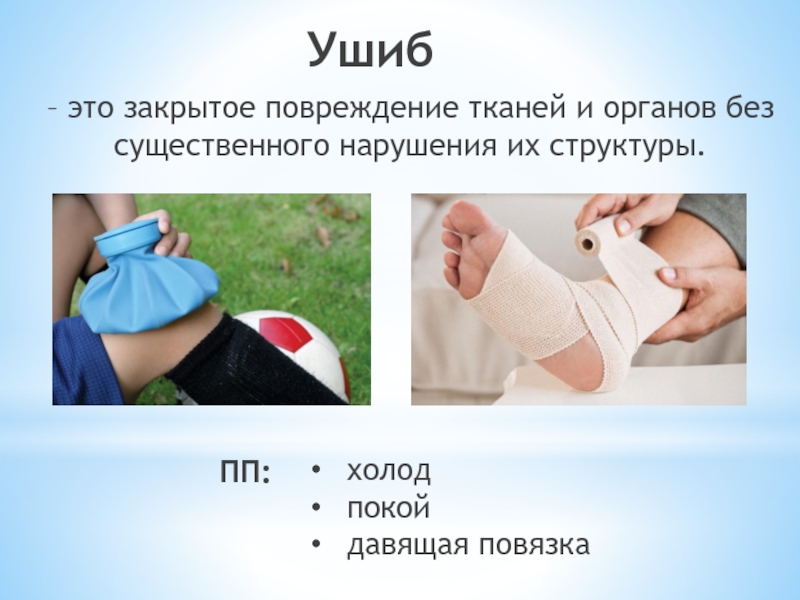 Ушиб

– это закрытое повреждение тканей и органов без существенного нарушения их структуры.

ПП:
• холод
• покой
• давящая повязка